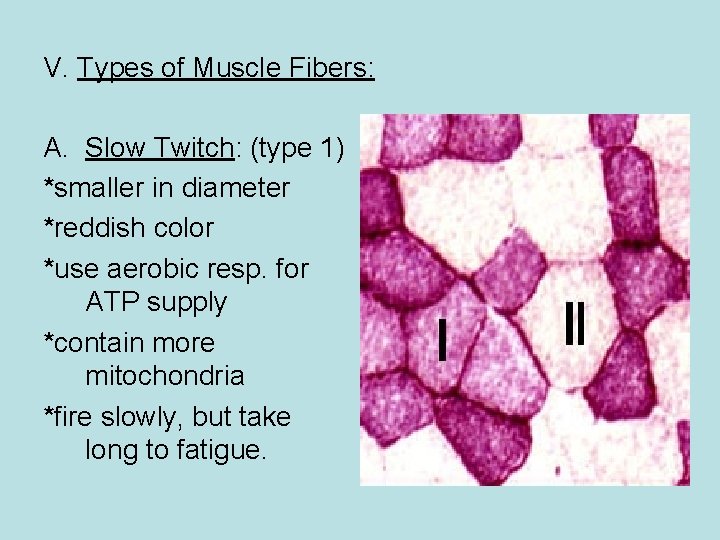 V. Types of Muscle Fibers:

A. Slow Twitch: (type 1)

*smaller in diameter

*reddish color

*use aerobic resp. for ATP supply

*contain more mitochondria

*fire slowly, but take long to fatigue.

I

II